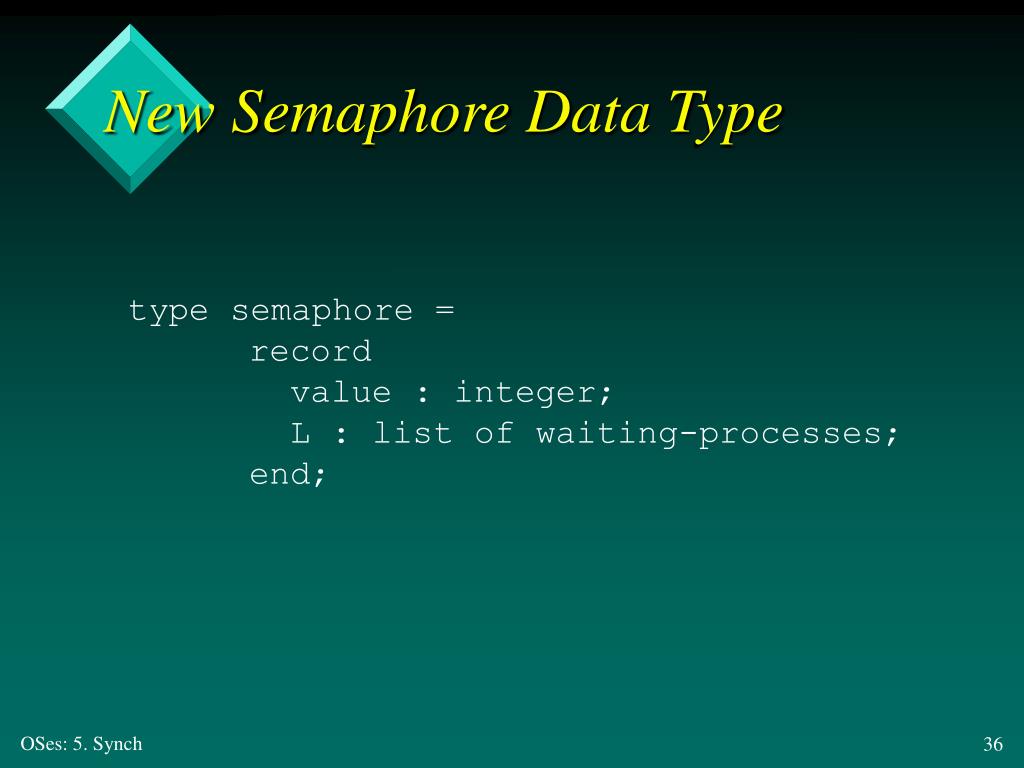 New Semaphore Data Type

type semaphore =
record
value : integer;
L : list of waiting-processes;
end;

OSes: 5. Synch

36